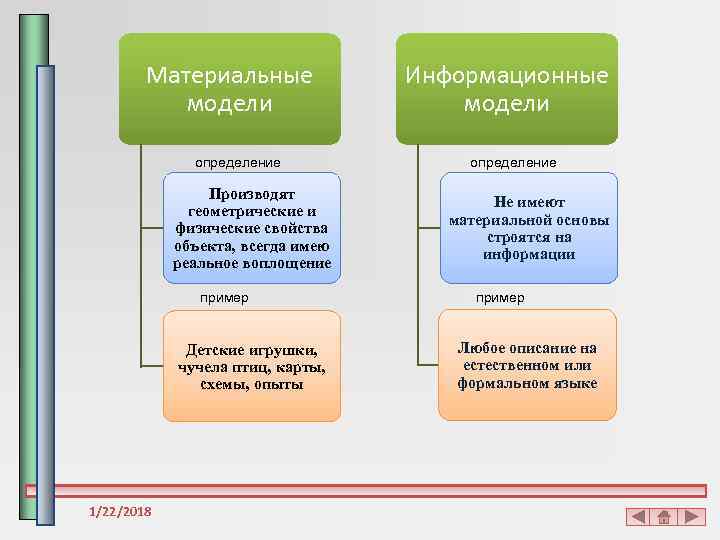 Материальные модели

определение

Производят геометрические и физические свойства объекта, всегда имею реальное воплощение

пример

Детские игрушки, чучела птиц, карты, схемы, опыты

Информационные модели

определение

Не имеют материальной основы строятся на информации

пример

Любое описание на естественном или формальном языке

1/22/2018